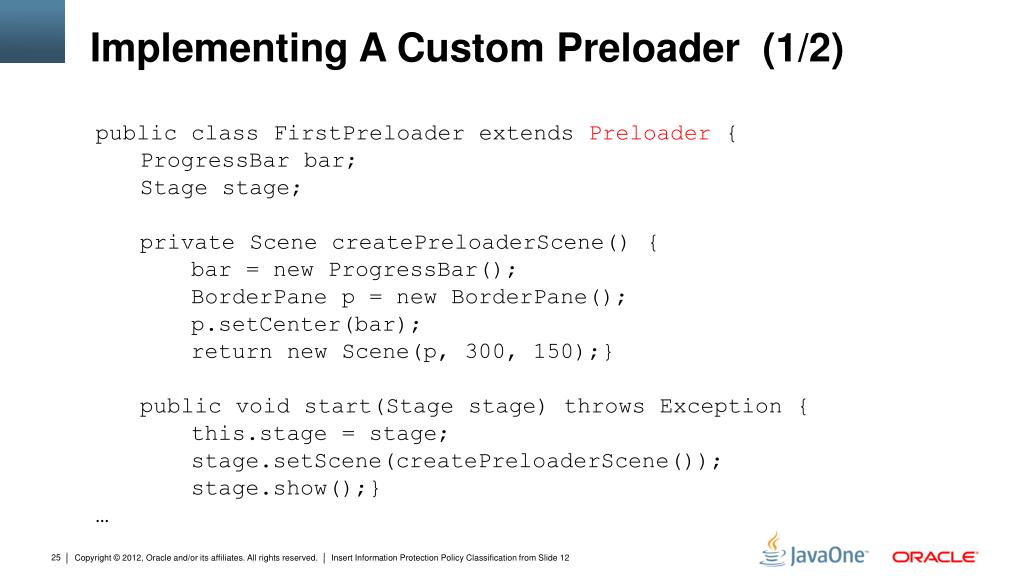 Implementing A Custom Preloader (1/2)

public class FirstPreloader extends Preloader {
    ProgressBar bar;
    Stage stage;

    private Scene createPreloaderScene() {
        bar = new ProgressBar();
        BorderPane p = new BorderPane();
        p.setCenter(bar);
        return new Scene(p, 300, 150);}

    public void start(Stage stage) throws Exception {
        this.stage = stage;
        stage.setScene(createPreloaderScene());
        stage.show();}
…

25 | Copyright © 2012, Oracle and/or its affiliates. All rights reserved. | Insert Information Protection Policy Classification from Slide 12

JavaOne

ORACLE